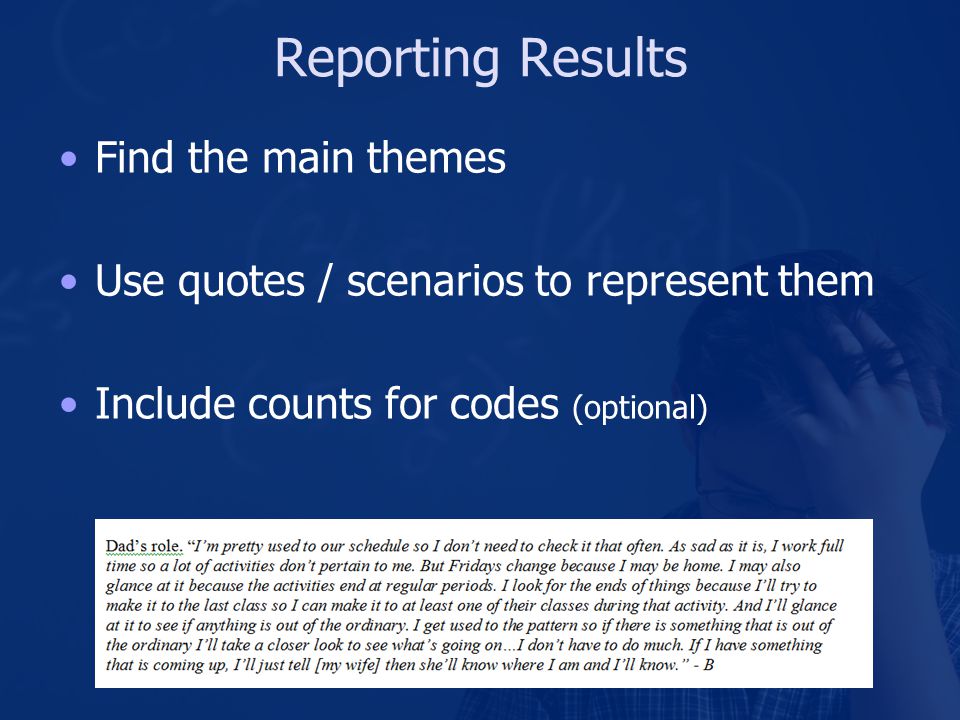 Reporting Results

• Find the main themes

• Use quotes / scenarios to represent them

• Include counts for codes (optional)

Dad's role. "I'm pretty used to our schedule so I don't need to check it that often. As sad as it is, I work full time so a lot of activities don't pertain to me. But Fridays change because I may be home. I may also glance at it because the activities end at regular periods. I look for the ends of things because I'll try to make it to the last class so I can make it to at least one of their classes during that activity. And I'll glance at it to see if anything is out of the ordinary. I get used to the pattern so if there is something that is out of the ordinary I'll take a closer look to see what's going on…I don't have to do much. If I have something that is coming up, I'll just tell [my wife] then she'll know where I am and I'll know." - B